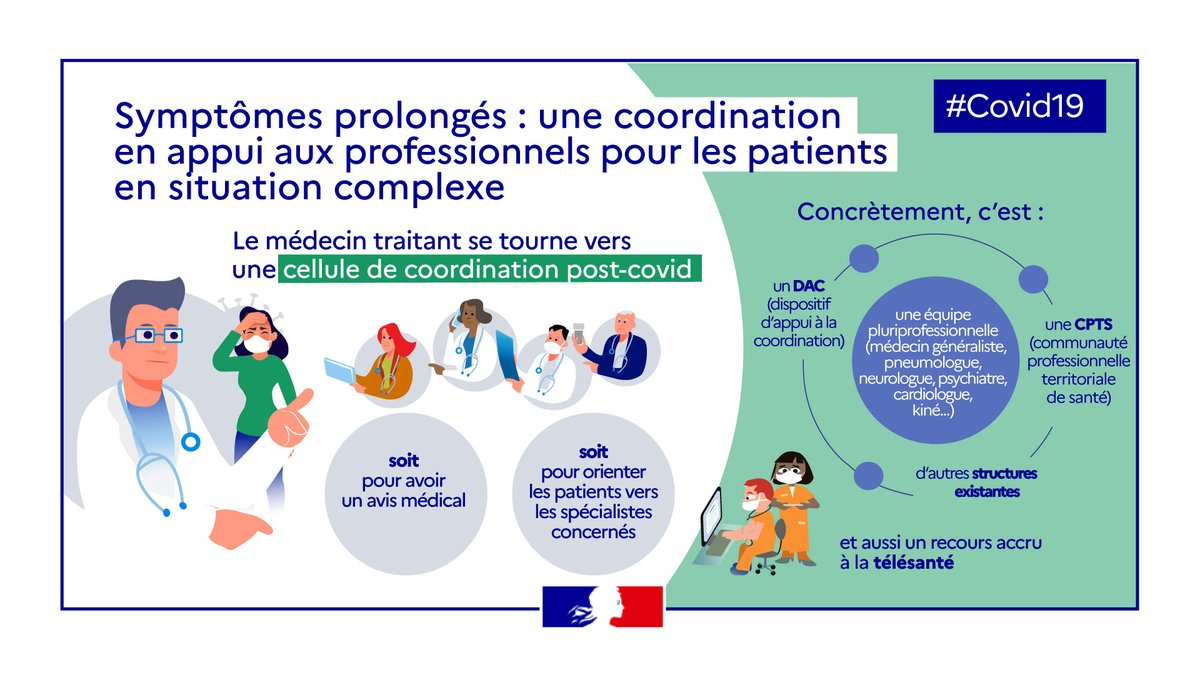 Symptômes prolongés : une coordination en appui aux professionnels pour les patients en situation complexe

#Covid19

Le médecin traitant se tourne vers une cellule de coordination post-covid

soit pour avoir un avis médical

soit pour orienter les patients vers les spécialistes concernés

Concrètement, c'est :

un DAC (dispositif d'appui à la coordination)

une équipe pluriprofessionnelle (médecin généraliste, pneumologue, neurologue, psychiatre, cardiologue, kiné...)

une CPTS (communauté professionnelle territoriale de santé)

d'autres structures existantes

et aussi un recours accru à la télésanté